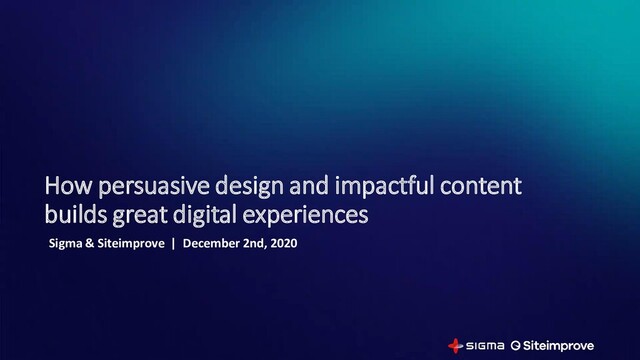 How persuasive design and impactful content builds great digital experiences

Sigma & Siteimprove | December 2nd, 2020

SIGMA Siteimprove